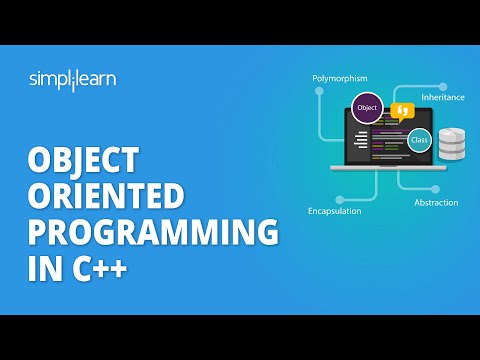 simplilearn

OBJECT ORIENTED PROGRAMMING IN C++

Polymorphism
Inheritance
Object
Class
Encapsulation
Abstraction